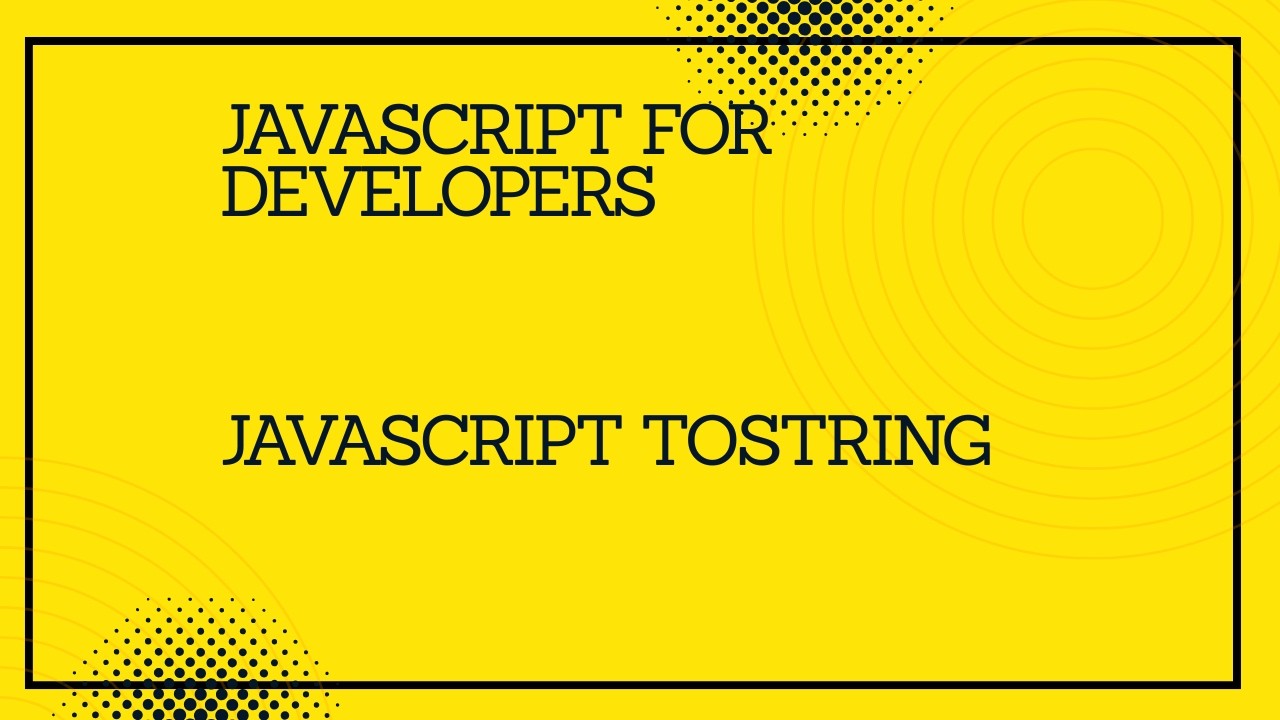 JAVASCRIPT FOR DEVELOPERS

JAVASCRIPT TOSTRING